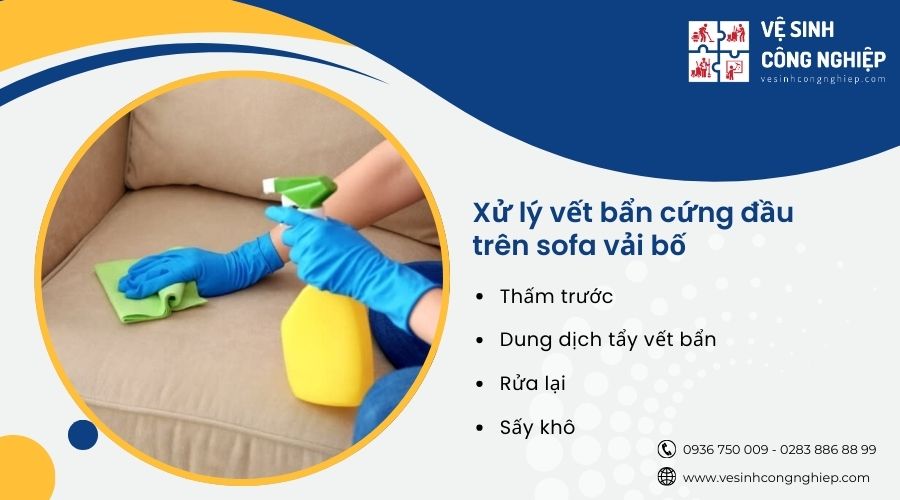 VỆ SINH CÔNG NGHIỆP
vesinhcongnghiep.com

Xử lý vết bẩn cứng đầu trên sofa vải bố

• Thấm trước
• Dung dịch tẩy vết bẩn
• Rửa lại
• Sấy khô

0936 750 009 - 0283 886 88 99
www.vesinhcongnghiep.com